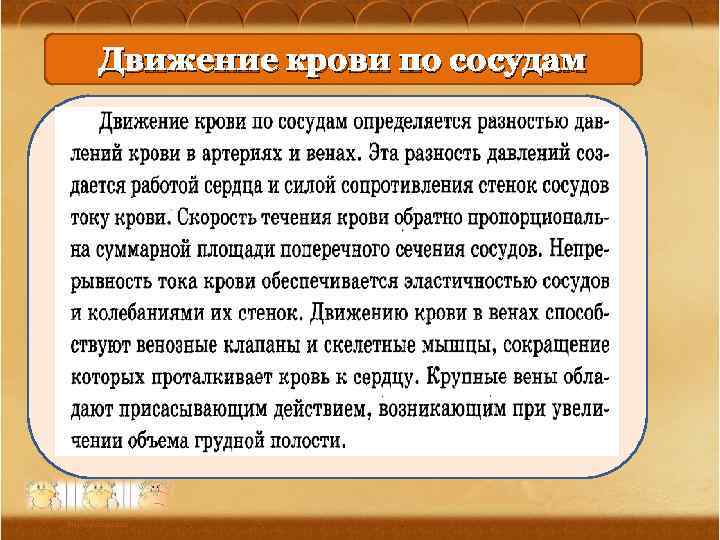 Движение крови по сосудам

Движение крови по сосудам определяется разностью давлений крови в артериях и венах. Эта разность давлений создается работой сердца и силой сопротивления стенок сосудов току крови. Скорость течения крови обратно пропорциональна суммарной площади поперечного сечения сосудов. Непрерывность тока крови обеспечивается эластичностью сосудов и колебаниями их стенок. Движению крови в венах способствуют венозные клапаны и скелетные мышцы, сокращение которых проталкивает кровь к сердцу. Крупные вены обладают присасывающим действием, возникающим при увеличении объема грудной полости.